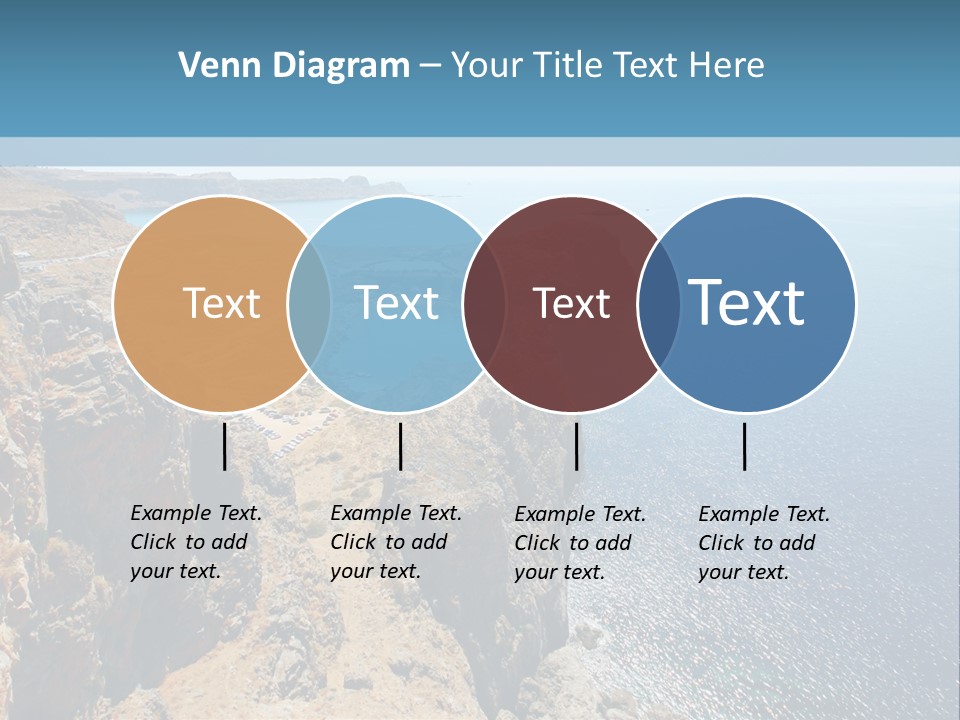 Venn Diagram – Your Title Text Here

Text

Text

Text

Text

Example Text. Click to add your text.

Example Text. Click to add your text.

Example Text. Click to add your text.

Example Text. Click to add your text.